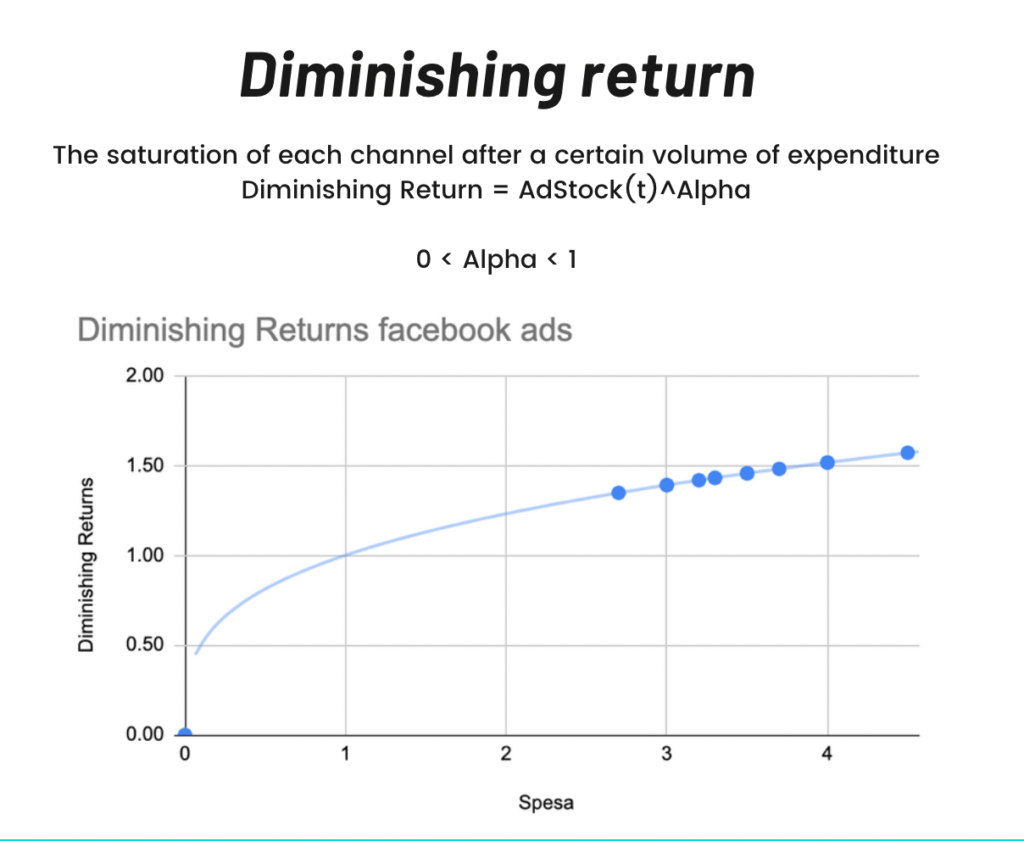 Diminishing return

The saturation of each channel after a certain volume of expenditure
Diminishing Return = AdStock(t)^Alpha

0 < Alpha < 1

Diminishing Returns facebook ads

Diminishing Returns

2.00
1.50
1.00
0.50
0.00

0
1
2
3
4

Spesa